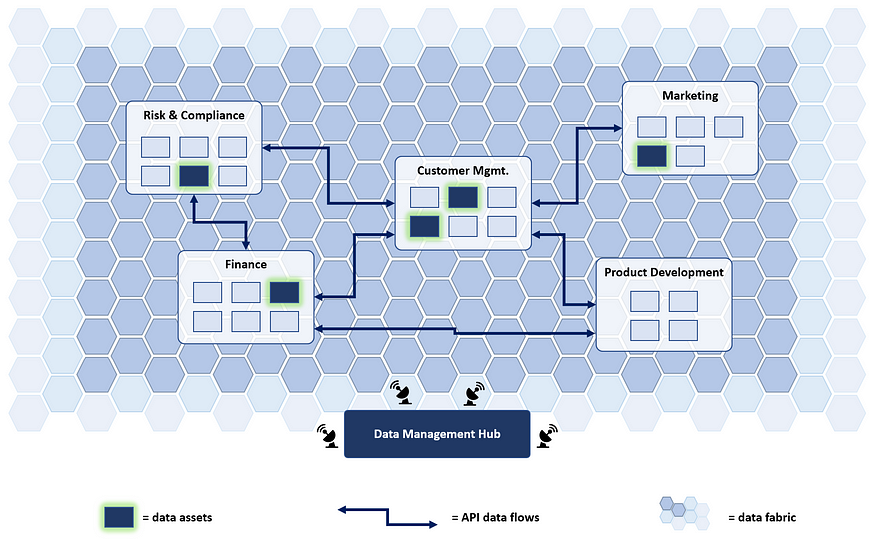 Risk & Compliance

Marketing

Customer Mgmt.

Finance

Product Development

Data Management Hub

= data assets

= API data flows

= data fabric